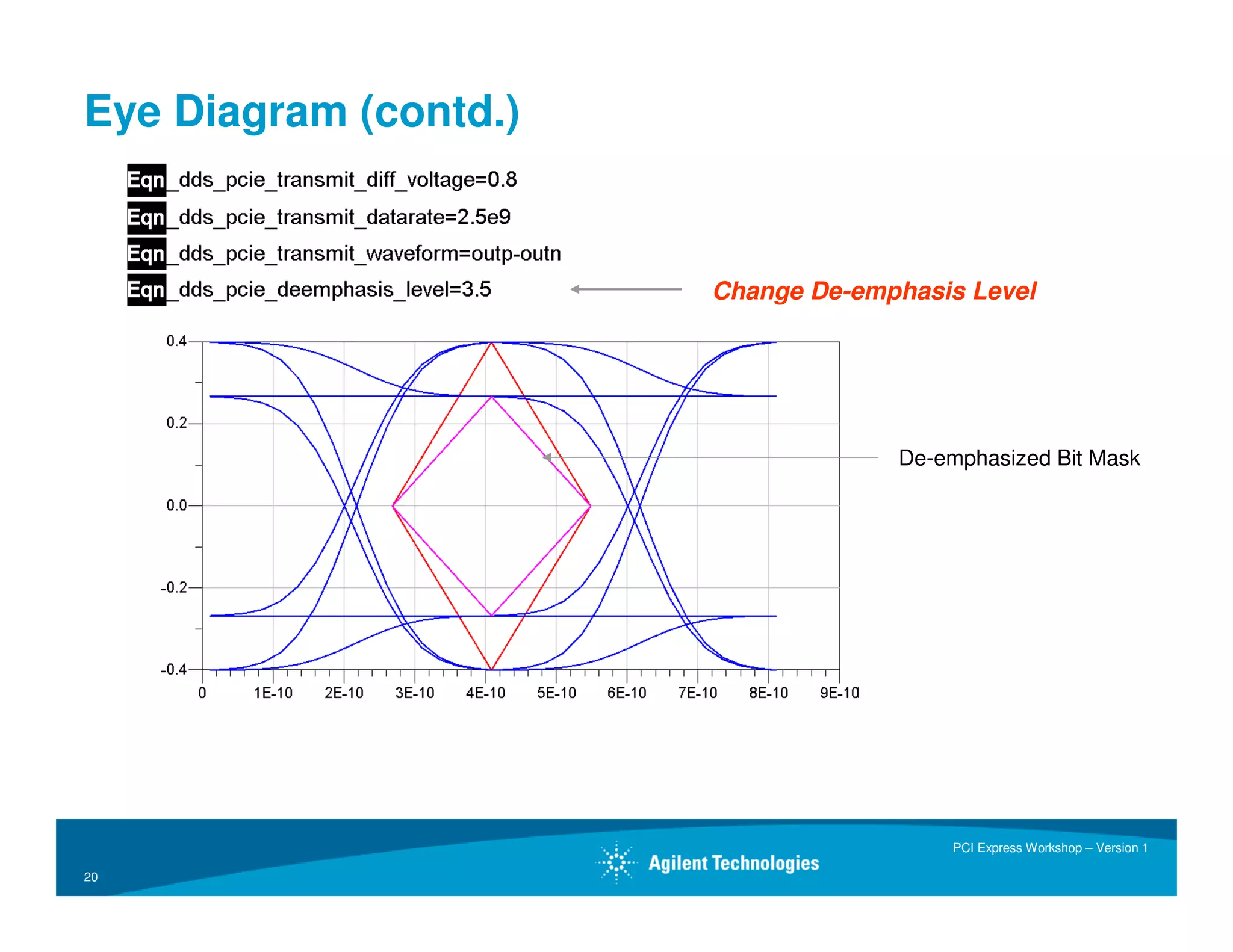 Eye Diagram (contd.)

Eqn _dds_pcie_transmit_diff_voltage=0.8
Eqn _dds_pcie_transmit_datarate=2.5e9
Eqn _dds_pcie_transmit_waveform=outp-outn
Eqn _dds_pcie_deemphasis_level=3.5

Change De-emphasis Level

0.4
0.2
0.0
-0.2
-0.4
0
1E-10
2E-10
3E-10
4E-10
5E-10
6E-10
7E-10
8E-10
9E-10

De-emphasized Bit Mask

20
Agilent Technologies
PCI Express Workshop – Version 1